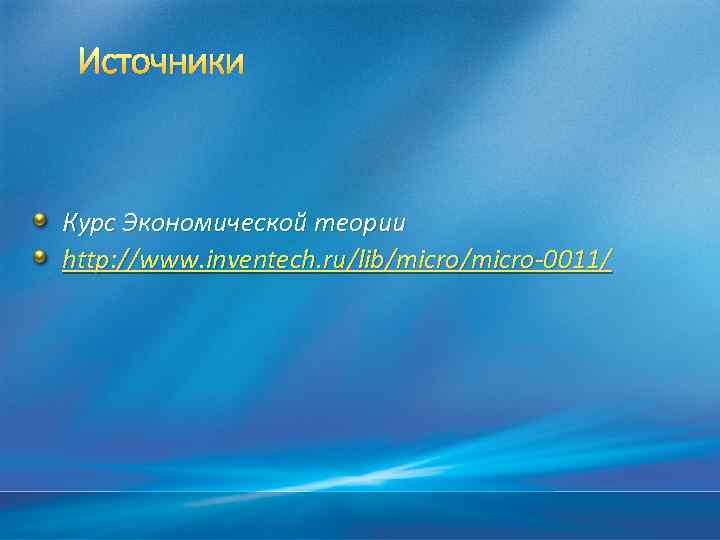 Источники

Курс Экономической теории
http://www.inventech.ru/lib/micro/micro-0011/